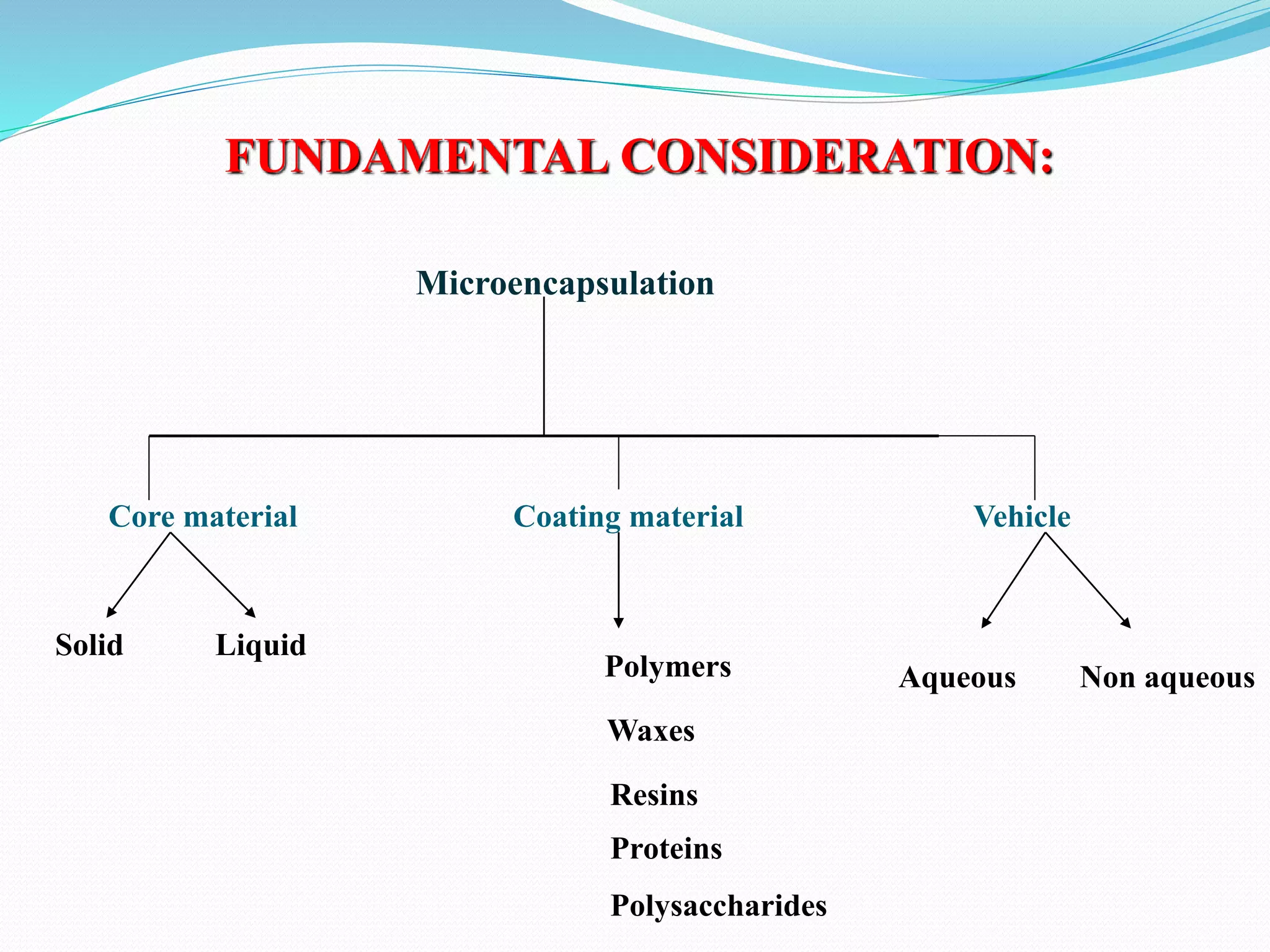 FUNDAMENTAL CONSIDERATION:

Microencapsulation

Core material

Coating material

Vehicle

Solid

Liquid

Polymers

Waxes

Resins

Proteins

Polysaccharides

Aqueous

Non aqueous